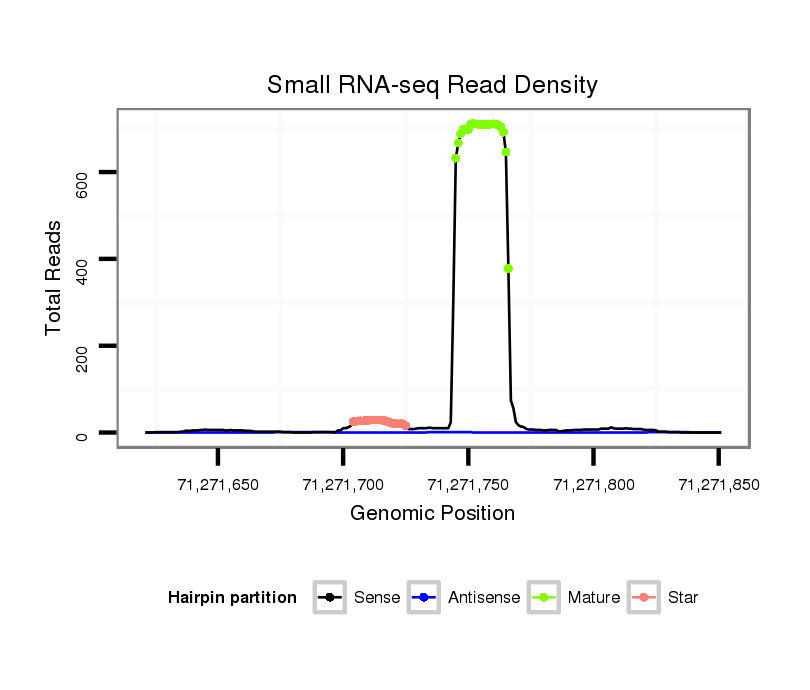 Small RNA-seq Read Density

Total Reads

600

400

200

0

71,271,650

71,271,700

71,271,750

71,271,800

71,271,850

Genomic Position

Hairpin partition

Sense

Antisense

Mature

Star